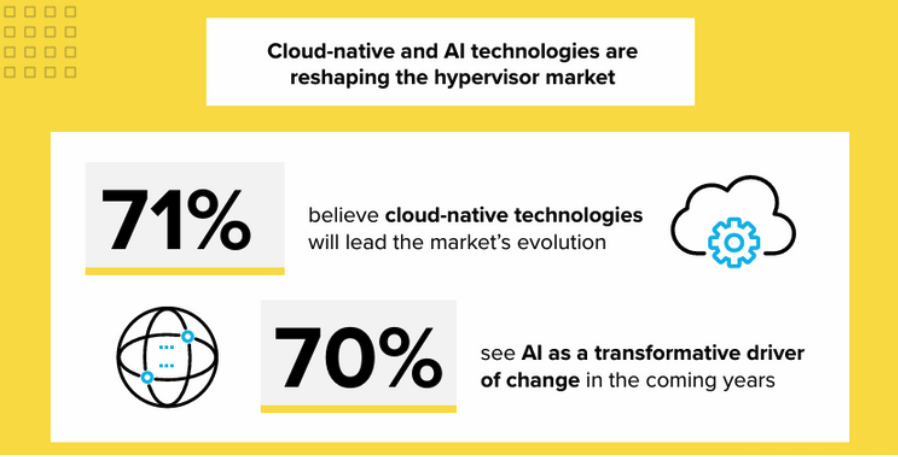 Cloud-native and AI technologies are reshaping the hypervisor market

71%

believe cloud-native technologies will lead the market's evolution

70%

see AI as a transformative driver of change in the coming years